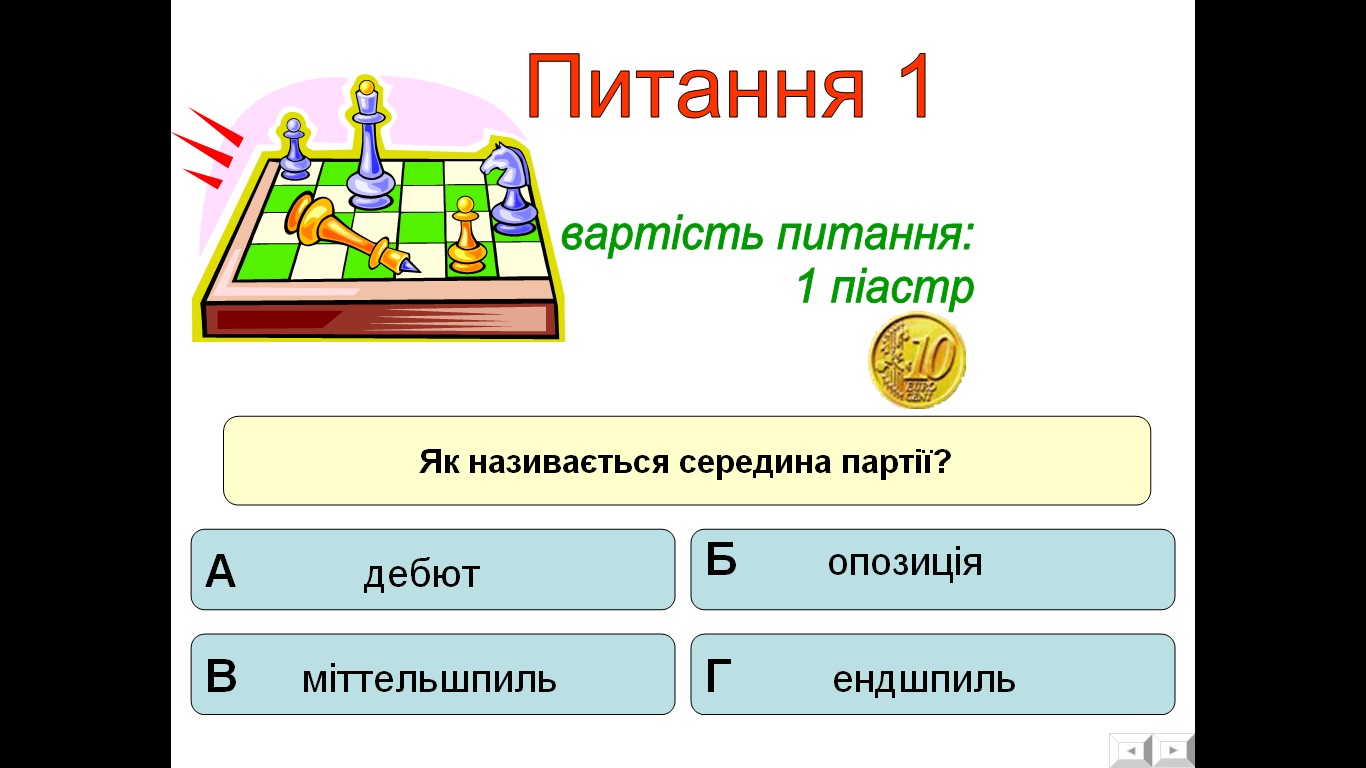 Питання 1

вартість питання:
1 піастр

10
EURO CENT

Як називається середина партії?

А дебют

Б опозиція

В міттельшпиль

Г ендшпиль